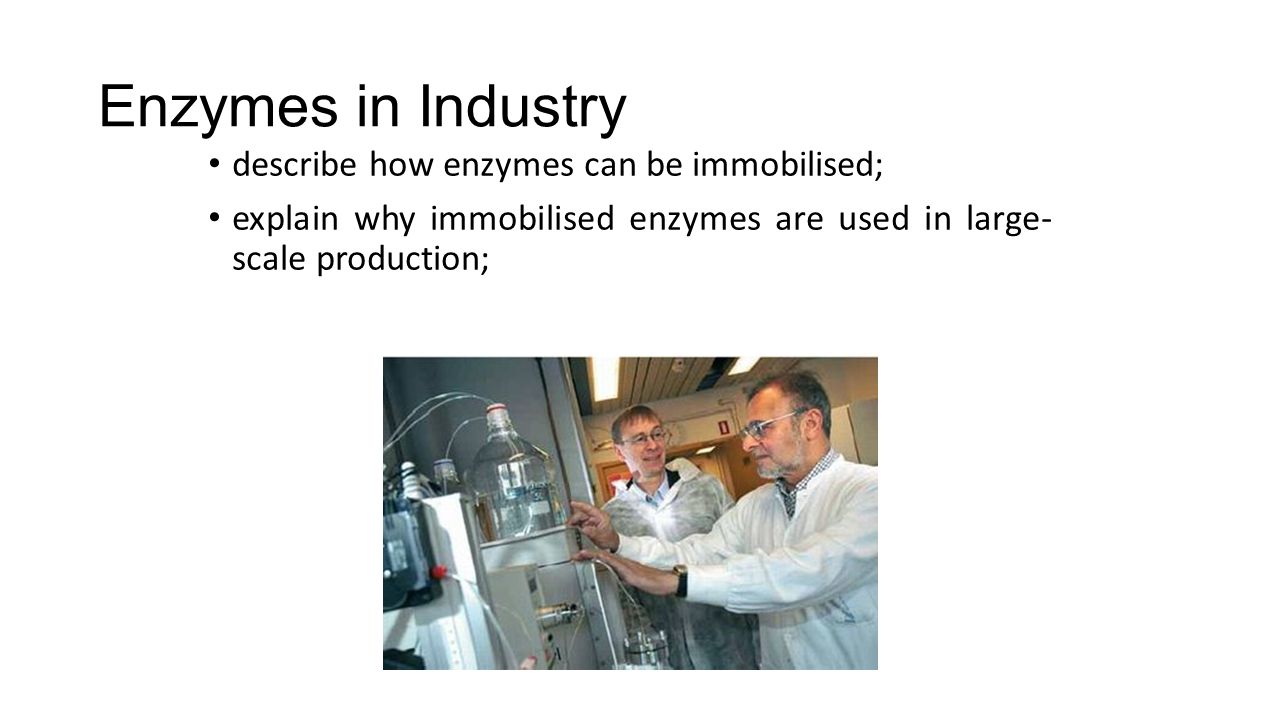 Enzymes in Industry

• describe how enzymes can be immobilised;

• explain why immobilised enzymes are used in large-scale production;